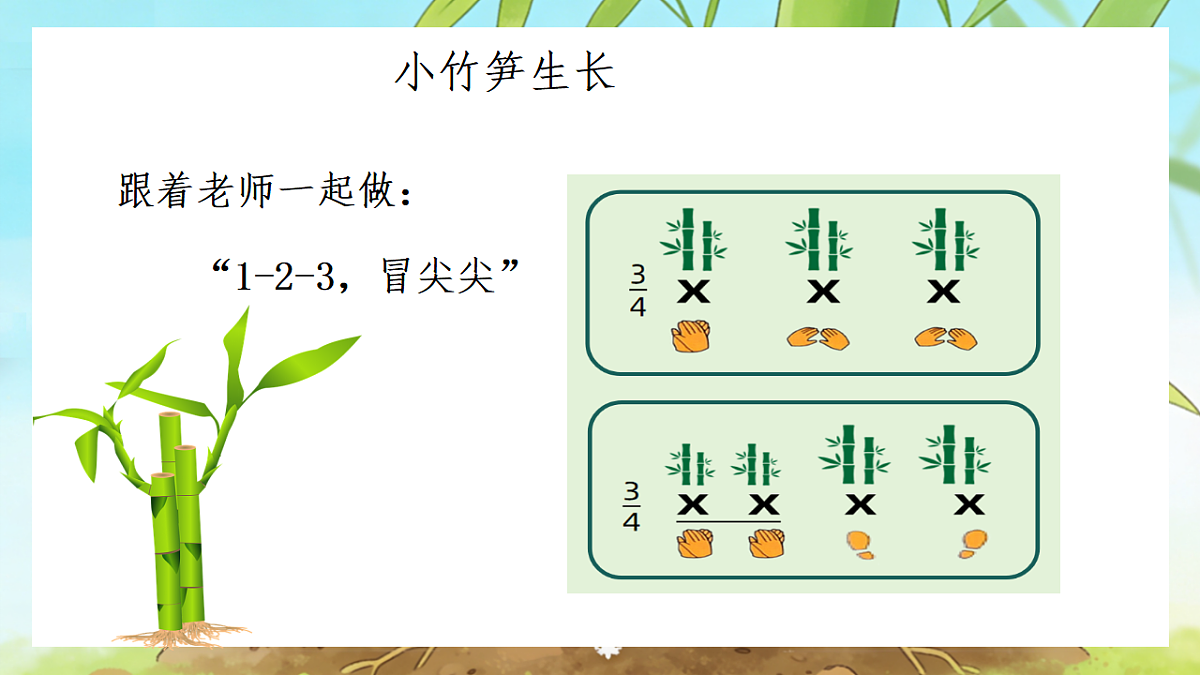 小竹笋生长

跟着老师一起做：

“1-2-3，冒尖尖”

$\frac{3}{4}$ X X X

$\frac{3}{4}$ X X X X